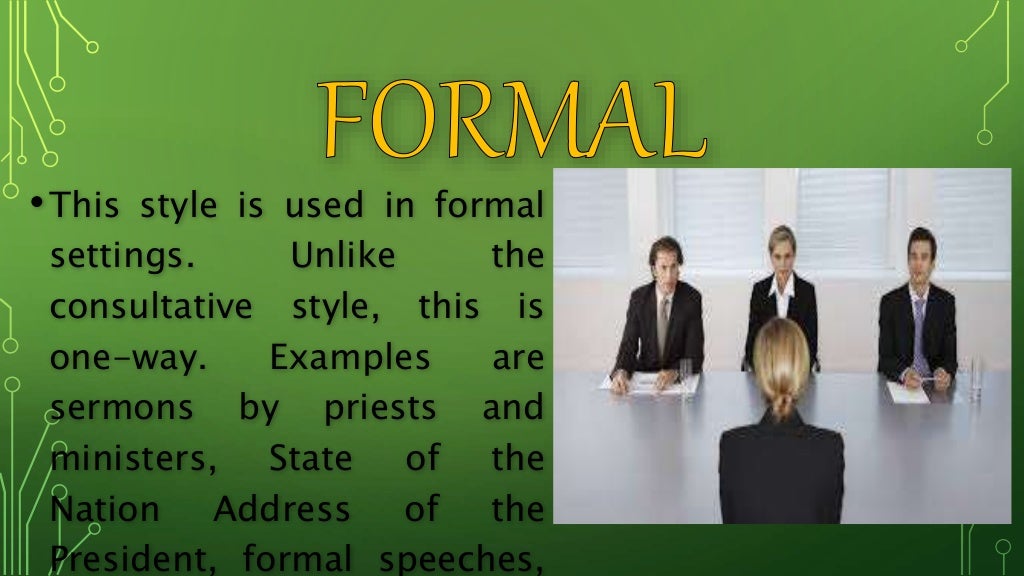 FORMAL

• This style is used in formal settings. Unlike the consultative style, this is one-way. Examples are sermons by priests and ministers, State of the Nation Address of the President, formal speeches,